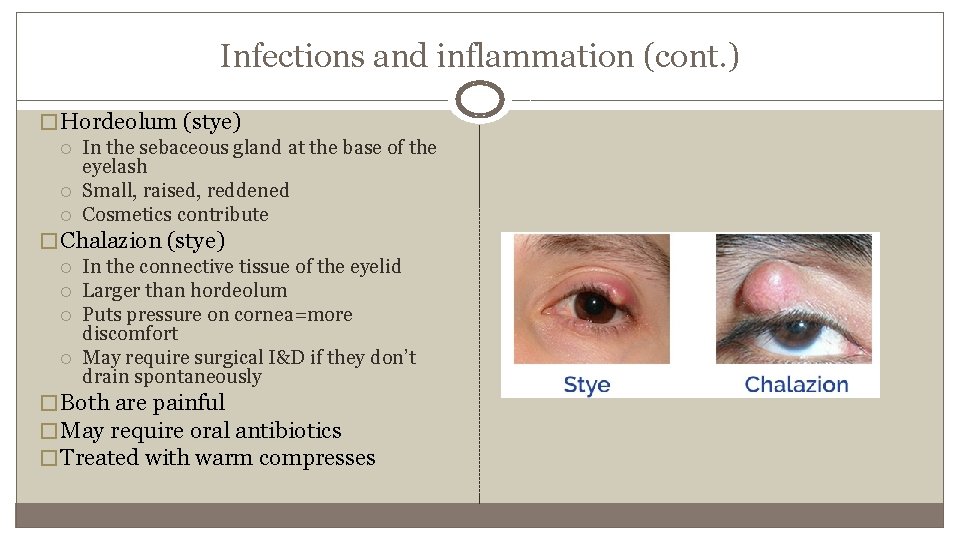 Infections and inflammation (cont.)

□ Hordeolum (stye)
○ In the sebaceous gland at the base of the eyelash
○ Small, raised, reddened
○ Cosmetics contribute
□ Chalazion (stye)
○ In the connective tissue of the eyelid
○ Larger than hordeolum
○ Puts pressure on cornea=more discomfort
○ May require surgical I&D if they don't drain spontaneously
□ Both are painful
□ May require oral antibiotics
□ Treated with warm compresses

Stye
Chalazion